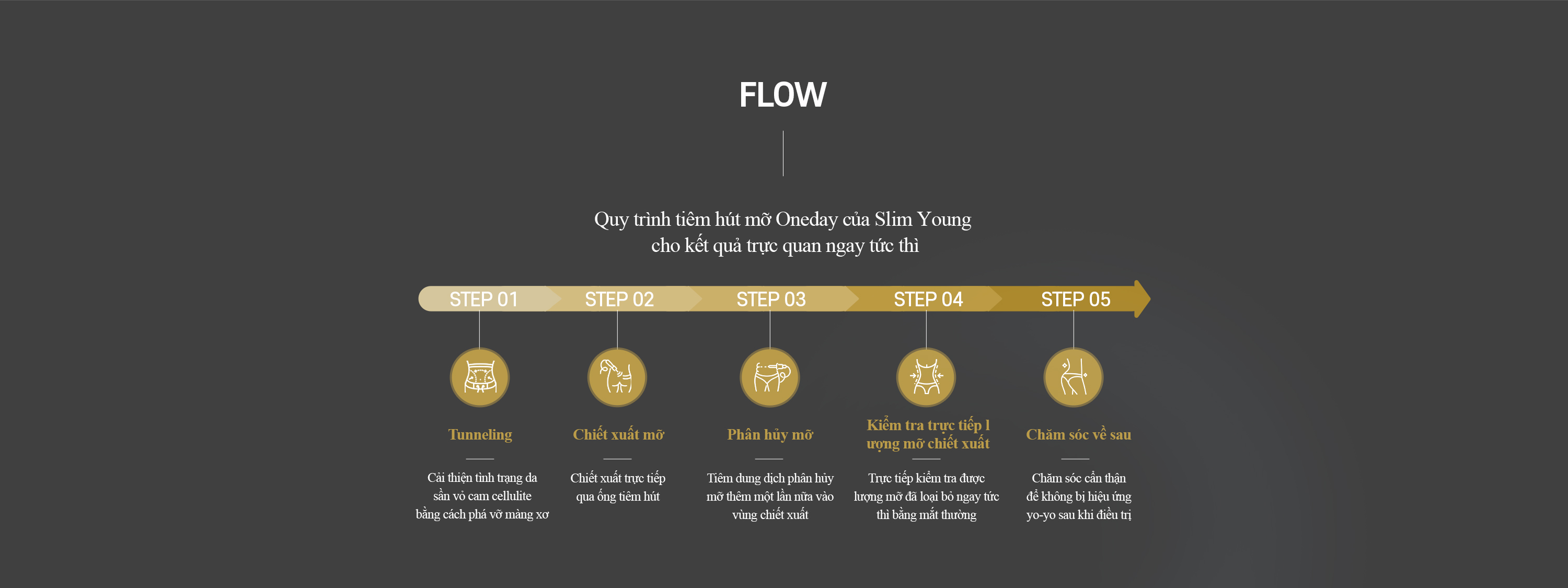 FLOW

Quy trình tiêm hút mỡ Oneday của Slim Young
cho kết quả trực quan ngay tức thì

STEP 01

Tunneling

Cải thiện tình trạng da sần vỏ cam cellulite bằng cách phá vỡ màng xơ

STEP 02

Chiết xuất mỡ

Chiết xuất trực tiếp qua ống tiêm hút

STEP 03

Phân hủy mỡ

Tiêm dung dịch phân hủy mỡ thêm một lần nữa vào vùng chiết xuất

STEP 04

Kiểm tra trực tiếp l ượng mỡ chiết xuất

Trực tiếp kiểm tra được lượng mỡ đã loại bỏ ngay tức thì bằng mắt thường

STEP 05

Chăm sóc về sau

Chăm sóc cẩn thận để không bị hiệu ứng yo-yo sau khi điều trị